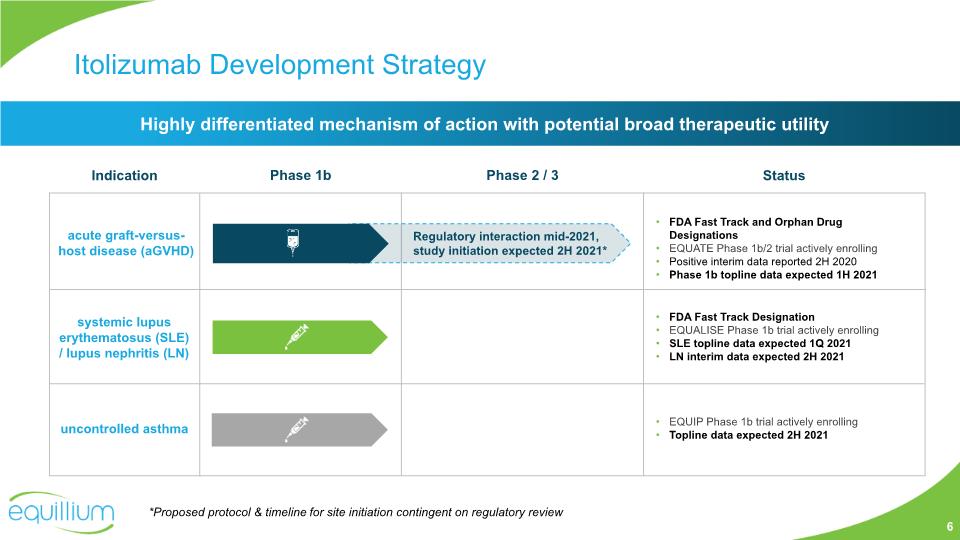 Itolizumab Development Strategy

Highly differentiated mechanism of action with potential broad therapeutic utility

| Indication | Phase 1b | Phase 2 / 3 | Status |
|---|---|---|---|
| acute graft-versus-host disease (aGVHD) | | Regulatory interaction mid-2021, study initiation expected 2H 2021* | • FDA Fast Track and Orphan Drug Designations • EQUATE Phase 1b/2 trial actively enrolling • Positive interim data reported 2H 2020 • Phase 1b topline data expected 1H 2021 |
| systemic lupus erythematosus (SLE) / lupus nephritis (LN) | | | • FDA Fast Track Designation • EQUALISE Phase 1b trial actively enrolling • SLE topline data expected 1Q 2021 • LN interim data expected 2H 2021 |
| uncontrolled asthma | | | • EQUIP Phase 1b trial actively enrolling • Topline data expected 2H 2021 |

equillium

*Proposed protocol & timeline for site initiation contingent on regulatory review

6